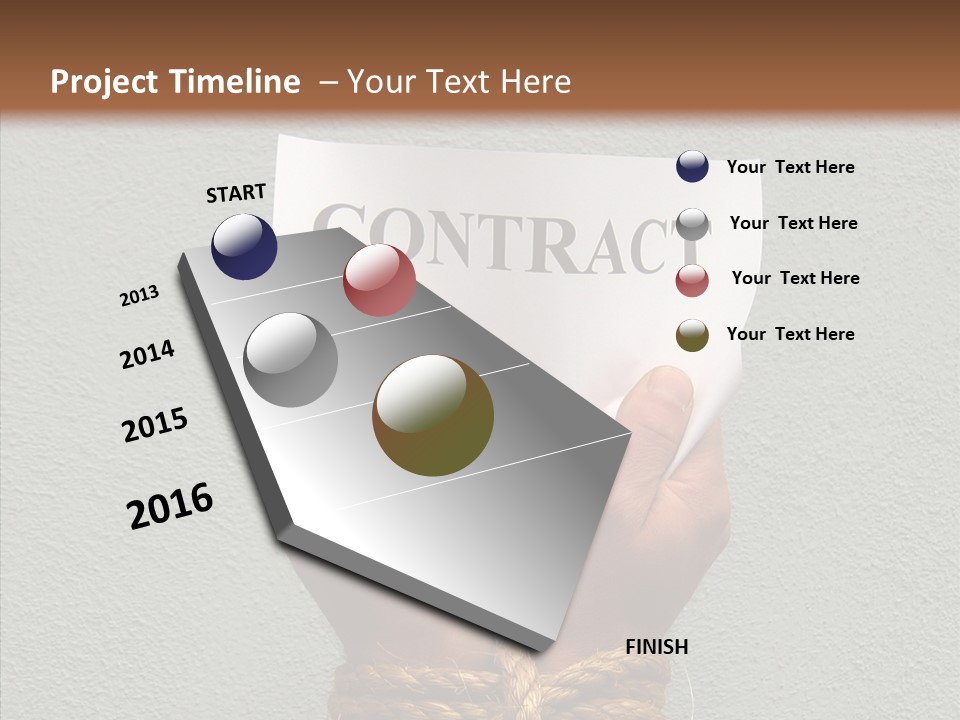 Project Timeline – Your Text Here

START

CONTRACT

2013

2014

2015

2016

FINISH

Your Text Here

Your Text Here

Your Text Here

Your Text Here